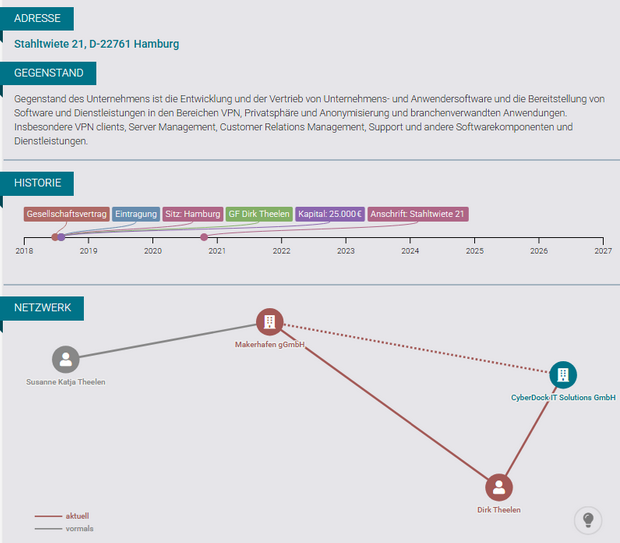 ADRESSE

Stahltwiete 21, D-22761 Hamburg

GEGENSTAND

Gegenstand des Unternehmens ist die Entwicklung und der Vertrieb von Unternehmens- und Anwendersoftware und die Bereitstellung von Software und Dienstleistungen in den Bereichen VPN, Privatsphäre und Anonymisierung und branchenverwandten Anwendungen. Insbesondere VPN clients, Server Management, Customer Relations Management, Support und andere Softwarekomponenten und Dienstleistungen.

HISTORIE

Gesellschaftsvertrag Eintragung Sitz: Hamburg GF Dirk Theelen Kapital: 25.000 € Anschrift: Stahltwiete 21

2018 2019 2020 2021 2022 2023 2024 2025 2026 2027

NETZWERK

Makerhafen gGmbH

Susanne Katja Theelen

CyberDock IT Solutions GmbH

Dirk Theelen

aktuell
vormals